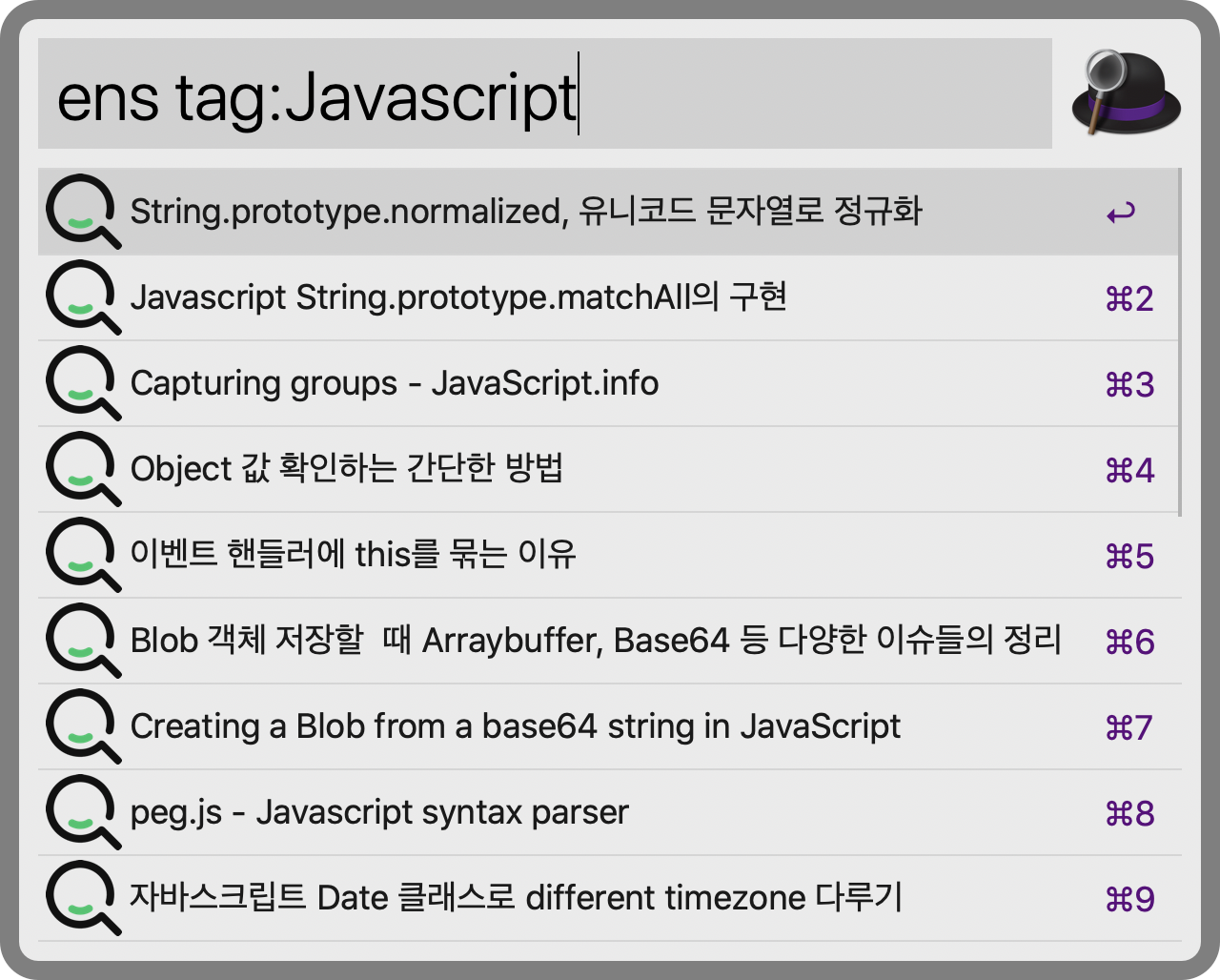 ens tag:Javascript

String.prototype.normalized, 유니코드 문자열로 정규화 ↩

Javascript String.prototype.matchAll의 구현 ⌘2

Capturing groups - JavaScript.info ⌘3

Object 값 확인하는 간단한 방법 ⌘4

이벤트 핸들러에 this를 묶는 이유 ⌘5

Blob 객체 저장할 때 Arraybuffer, Base64 등 다양한 이슈들의 정리 ⌘6

Creating a Blob from a base64 string in JavaScript ⌘7

peg.js - Javascript syntax parser ⌘8

자바스크립트 Date 클래스로 different timezone 다루기 ⌘9